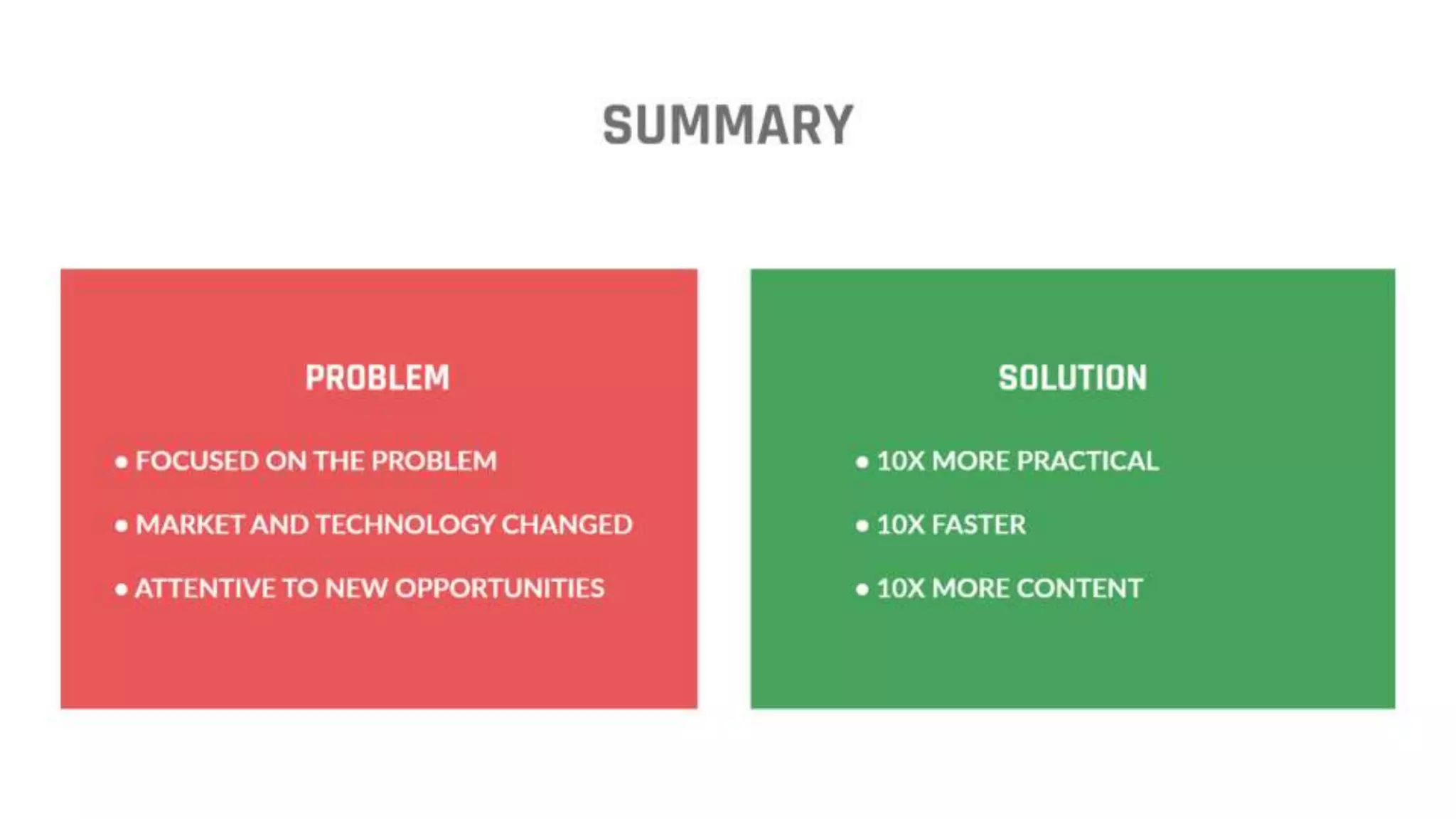 SUMMARY

PROBLEM

• FOCUSED ON THE PROBLEM
• MARKET AND TECHNOLOGY CHANGED
• ATTENTIVE TO NEW OPPORTUNITIES

SOLUTION

• 10X MORE PRACTICAL
• 10X FASTER
• 10X MORE CONTENT